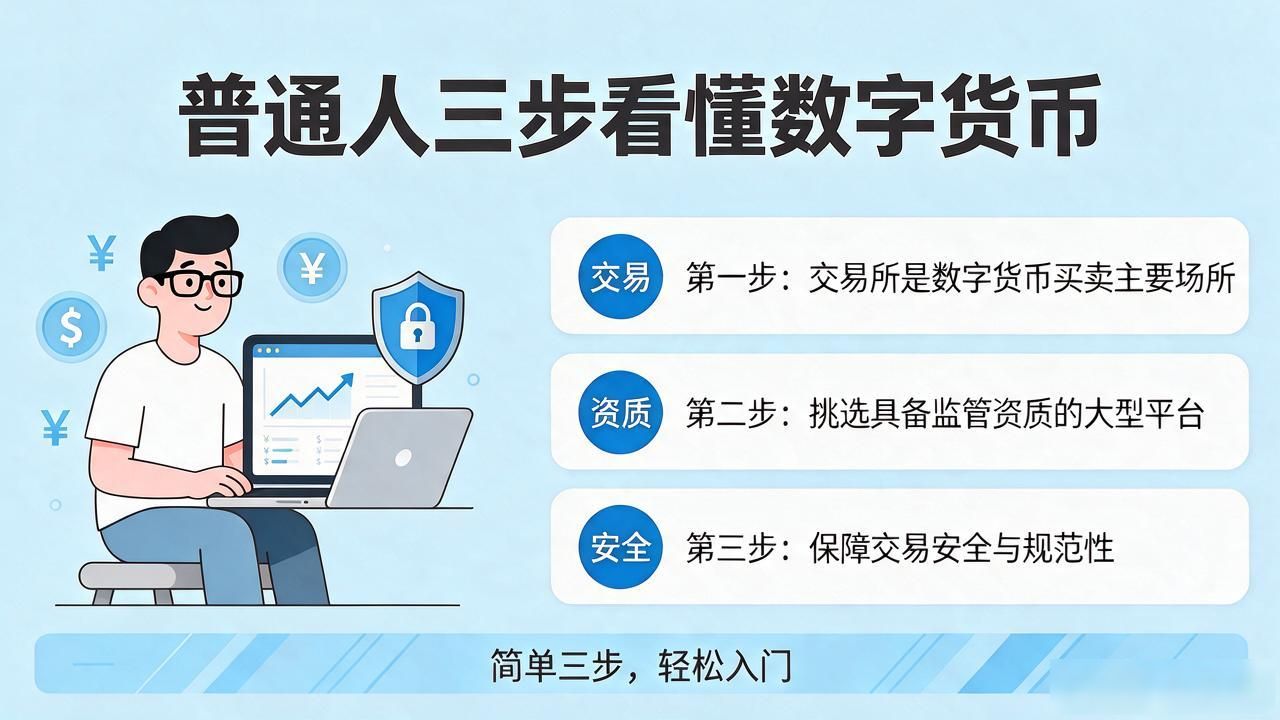 普通人三步看懂数字货币

交易 第一步：交易所是数字货币买卖主要场所

资质 第二步：挑选具备监管资质的大型平台

安全 第三步：保障交易安全与规范性

简单三步，轻松入门